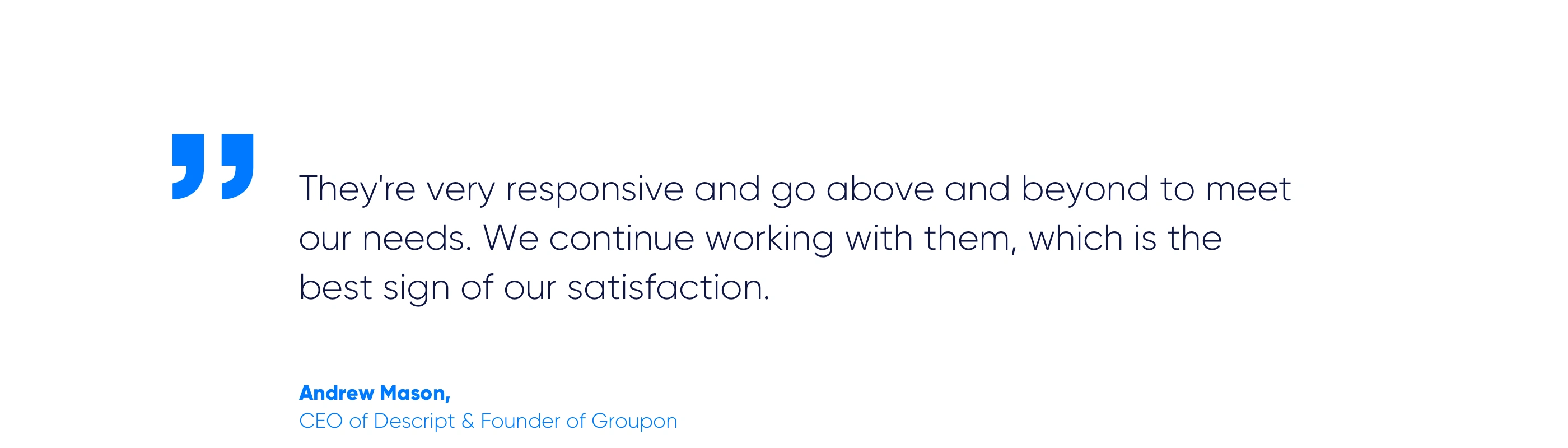 ”

They're very responsive and go above and beyond to meet our needs. We continue working with them, which is the best sign of our satisfaction.

Andrew Mason,
CEO of Descript & Founder of Groupon